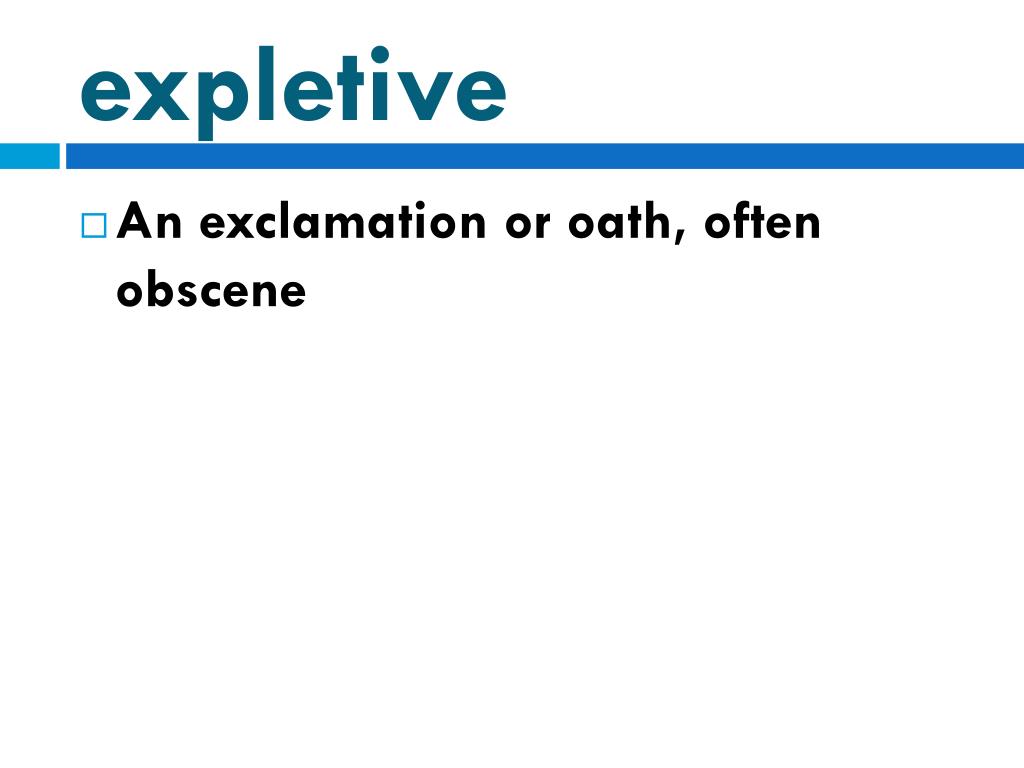 expletive

An exclamation or oath, often obscene